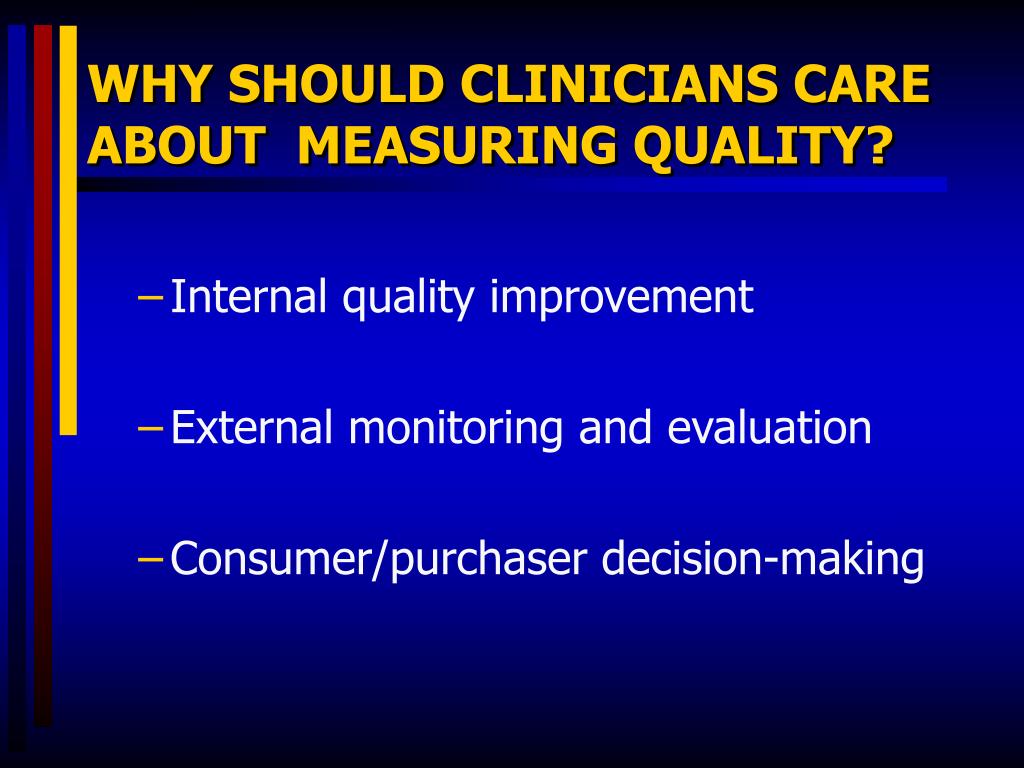 WHY SHOULD CLINICIANS CARE ABOUT MEASURING QUALITY?

– Internal quality improvement

– External monitoring and evaluation

– Consumer/purchaser decision-making